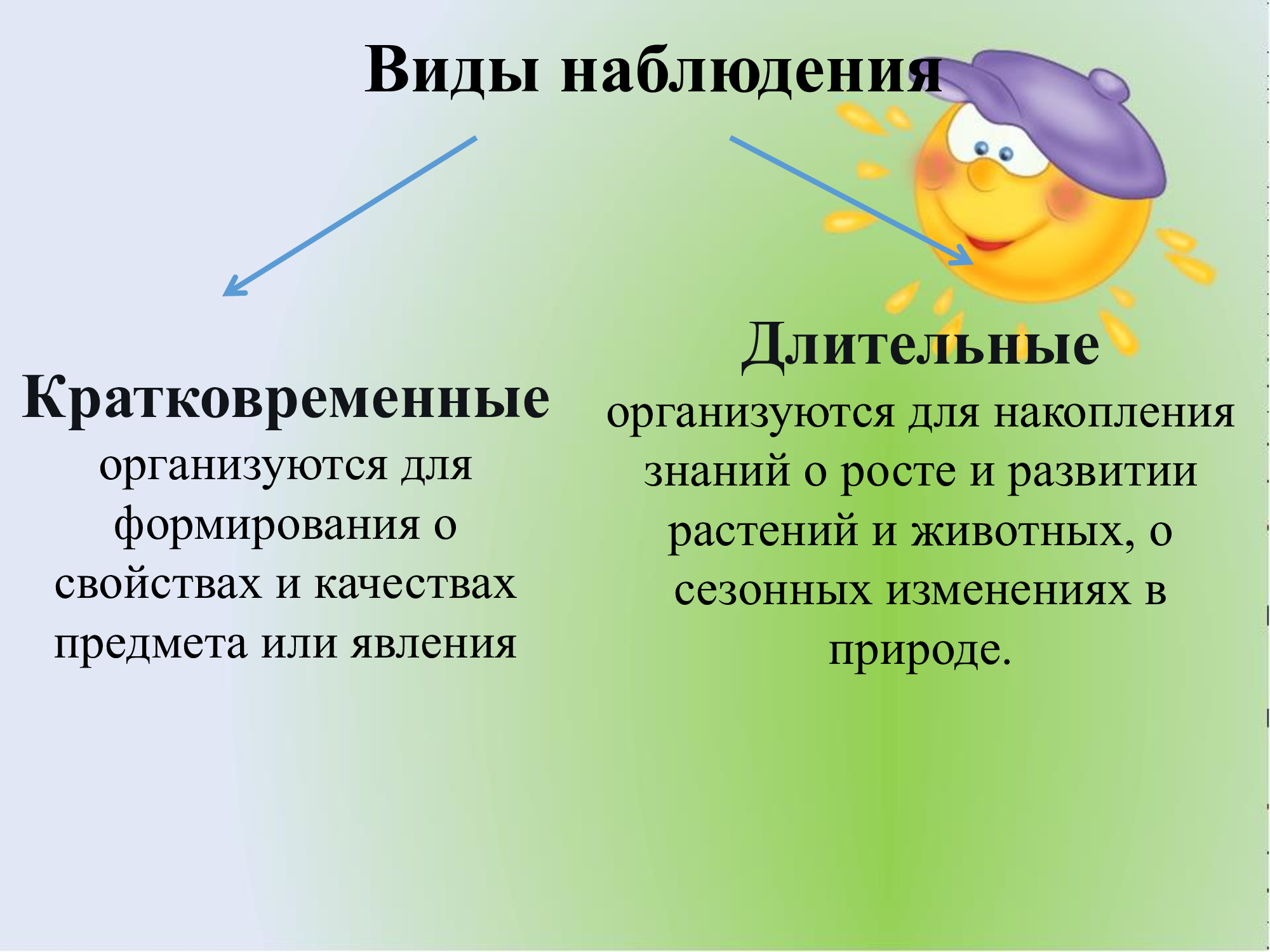 Виды наблюдения

Кратковременные
организуются для формирования о свойствах и качествах предмета или явления

Длительные
организуются для накопления знаний о росте и развитии растений и животных, о сезонных изменениях в природе.